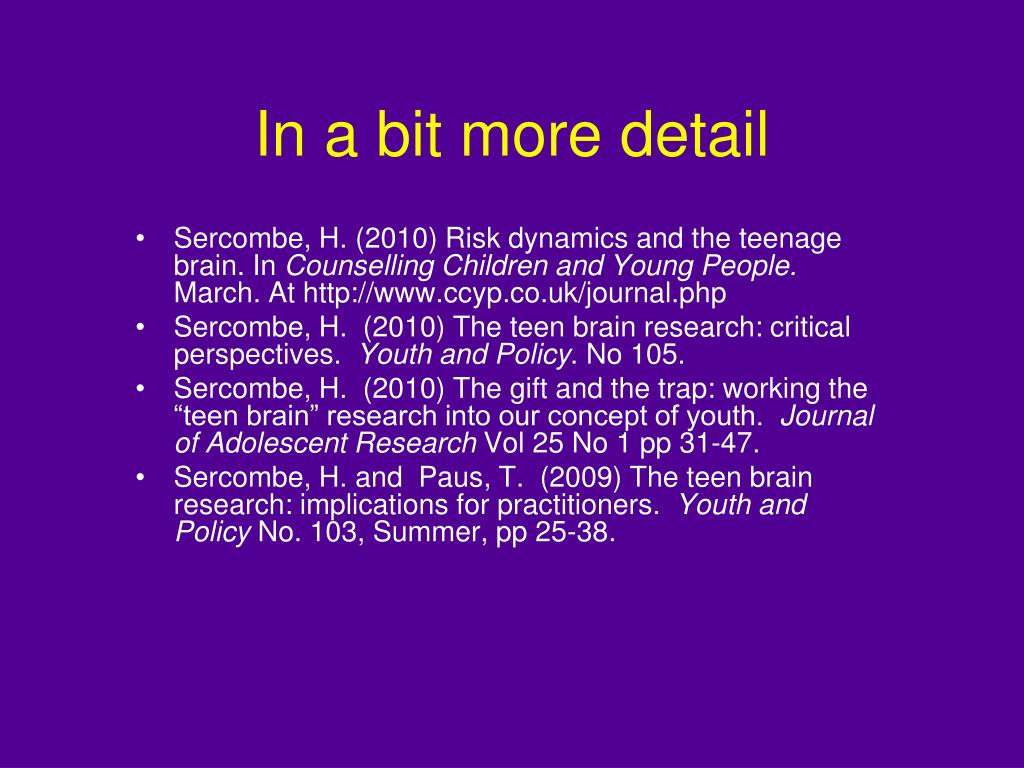 In a bit more detail

• Sercombe, H. (2010) Risk dynamics and the teenage brain. In Counselling Children and Young People. March. At http://www.ccyp.co.uk/journal.php
• Sercombe, H. (2010) The teen brain research: critical perspectives. Youth and Policy. No 105.
• Sercombe, H. (2010) The gift and the trap: working the “teen brain” research into our concept of youth. Journal of Adolescent Research Vol 25 No 1 pp 31-47.
• Sercombe, H. and Paus, T. (2009) The teen brain research: implications for practitioners. Youth and Policy No. 103, Summer, pp 25-38.